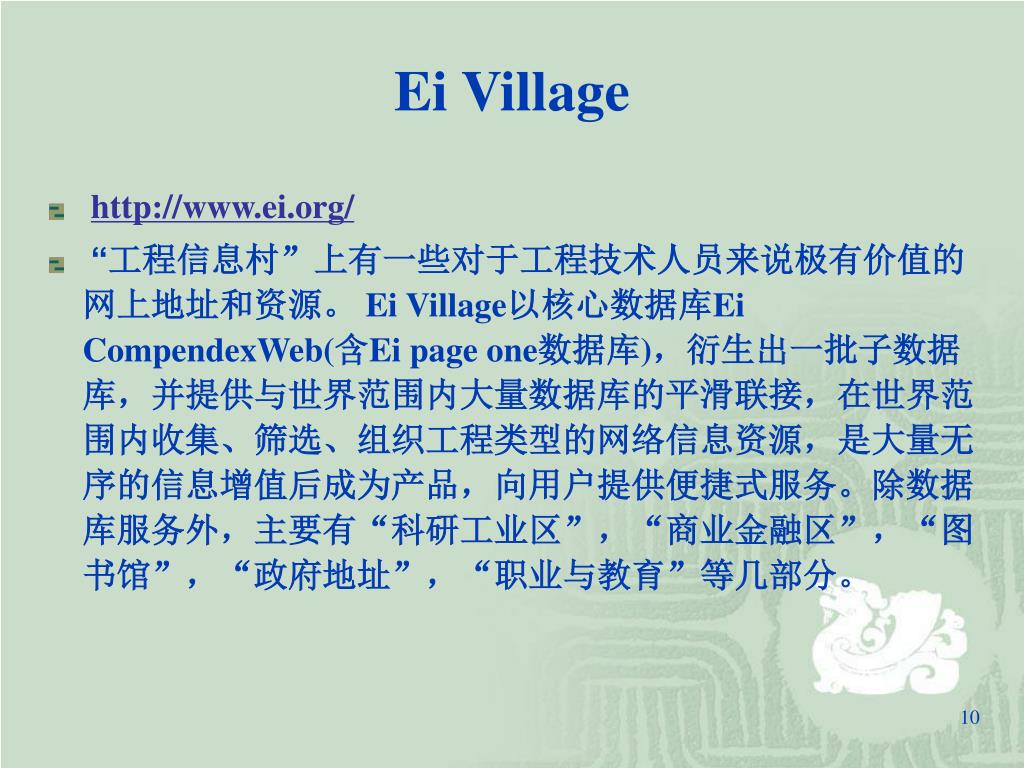 Ei Village

http://www.ei.org/

“工程信息村”上有一些对于工程技术人员来说极有价值的网上地址和资源。 Ei Village以核心数据库Ei CompendexWeb(含Ei page one数据库)，衍生出一批子数据库，并提供与世界范围内大量数据库的平滑联接，在世界范围内收集、筛选、组织工程类型的网络信息资源，是大量无序的信息增值后成为产品，向用户提供便捷式服务。除数据库服务外，主要有“科研工业区”，“商业金融区”，“图书馆”，“政府地址”，“职业与教育”等几部分。

10